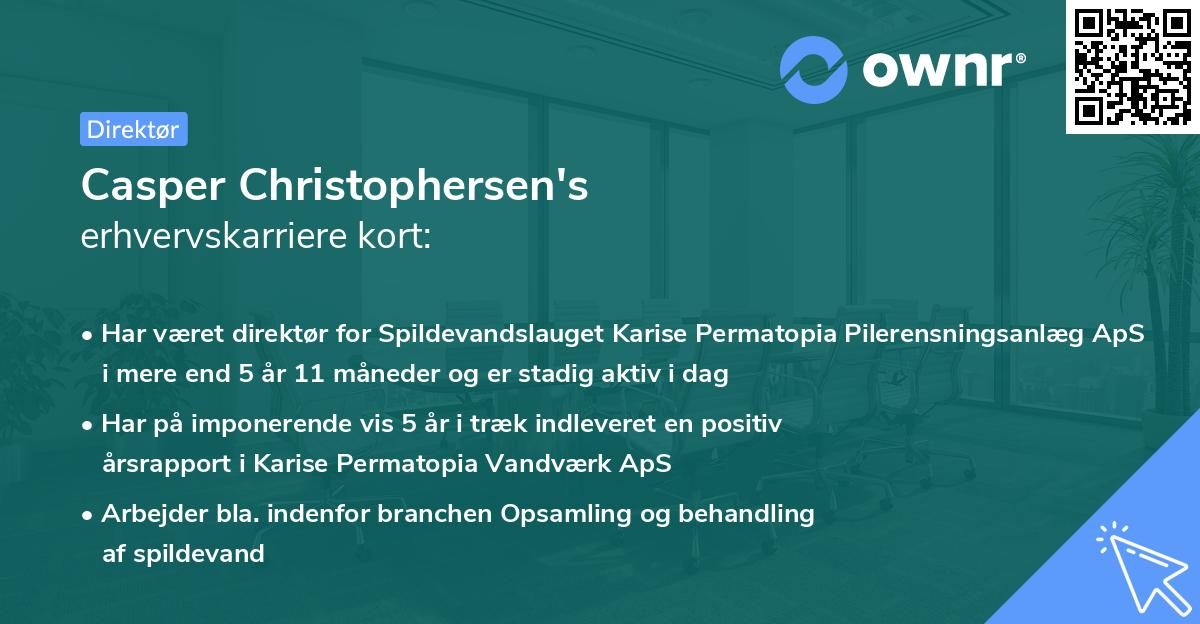 ownr®

Direktør

Casper Christophersen's
erhvervskarriere kort:

• Har været direktør for Spildevandslauget Karise Permatopia Pilerensningsanlæg ApS i mere end 5 år 11 måneder og er stadig aktiv i dag

• Har på imponerende vis 5 år i træk indleveret en positiv årsrapport i Karise Permatopia Vandværk ApS

• Arbejder bla. indenfor branchen Opsamling og behandling af spildevand